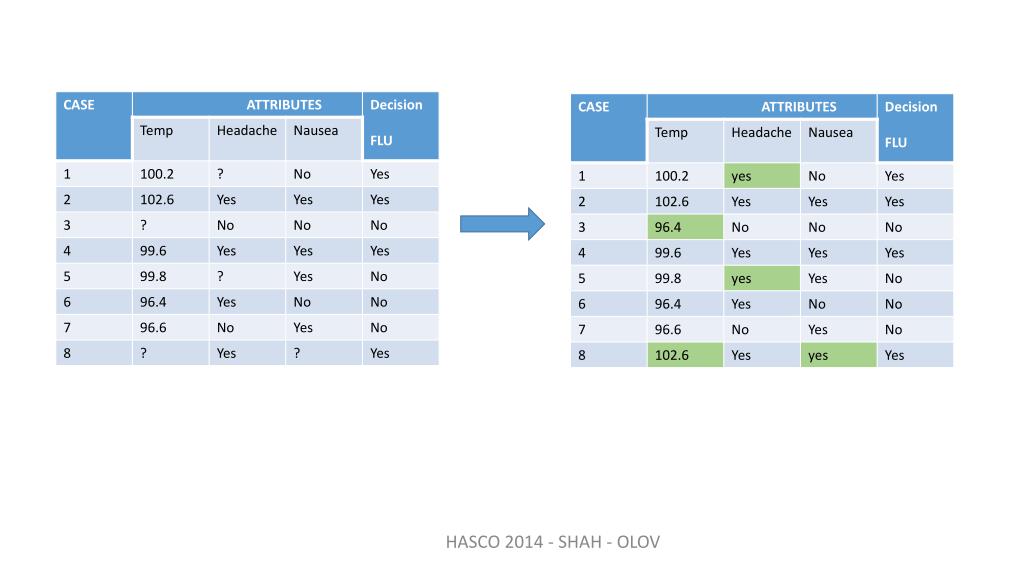 | CASE | ATTRIBUTES | | | Decision |
|---|---|---|---|---|
| | Temp | Headache | Nausea | FLU |
| 1 | 100.2 | ? | No | Yes |
| 2 | 102.6 | Yes | Yes | Yes |
| 3 | ? | No | No | No |
| 4 | 99.6 | Yes | Yes | Yes |
| 5 | 99.8 | ? | Yes | No |
| 6 | 96.4 | Yes | No | No |
| 7 | 96.6 | No | Yes | No |
| 8 | ? | Yes | ? | Yes |

| CASE | ATTRIBUTES | | | Decision |
|---|---|---|---|---|
| | Temp | Headache | Nausea | FLU |
| 1 | 100.2 | yes | No | Yes |
| 2 | 102.6 | Yes | Yes | Yes |
| 3 | 96.4 | No | No | No |
| 4 | 99.6 | Yes | Yes | Yes |
| 5 | 99.8 | yes | Yes | No |
| 6 | 96.4 | Yes | No | No |
| 7 | 96.6 | No | Yes | No |
| 8 | 102.6 | Yes | yes | Yes |

HASCO 2014 - SHAH - OLOV